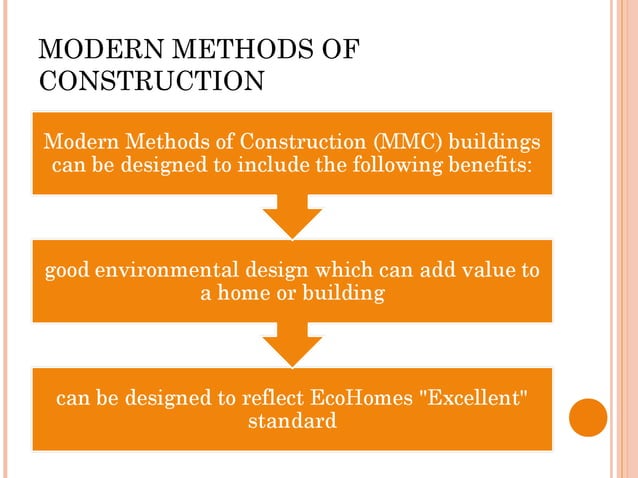 MODERN METHODS OF CONSTRUCTION

Modern Methods of Construction (MMC) buildings can be designed to include the following benefits:

good environmental design which can add value to a home or building

can be designed to reflect EcoHomes "Excellent" standard